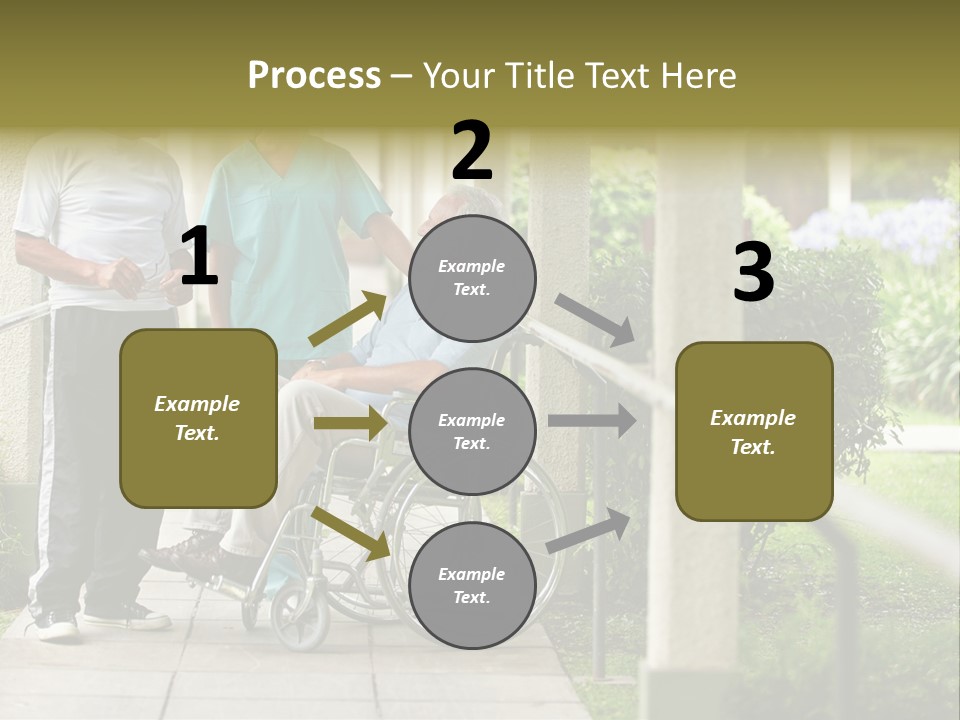 Process – Your Title Text Here

1

Example Text.

2

Example Text.

Example Text.

Example Text.

3

Example Text.